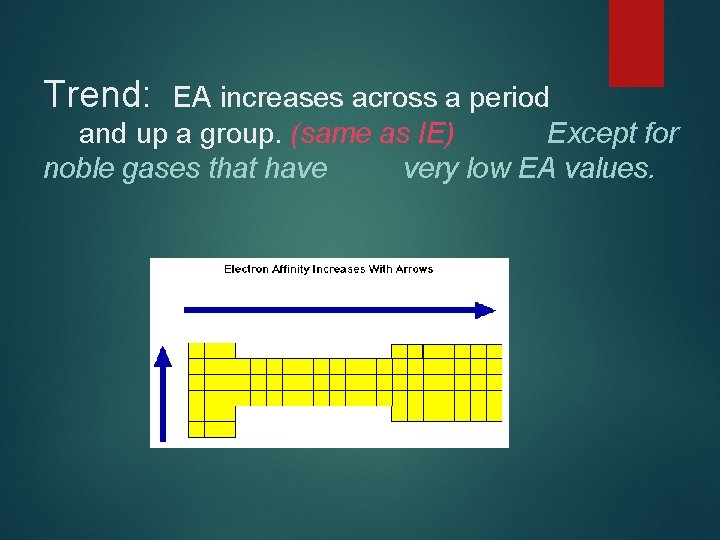 Trend: EA increases across a period and up a group. (same as IE) Except for noble gases that have very low EA values.

Electron Affinity Increases With Arrows